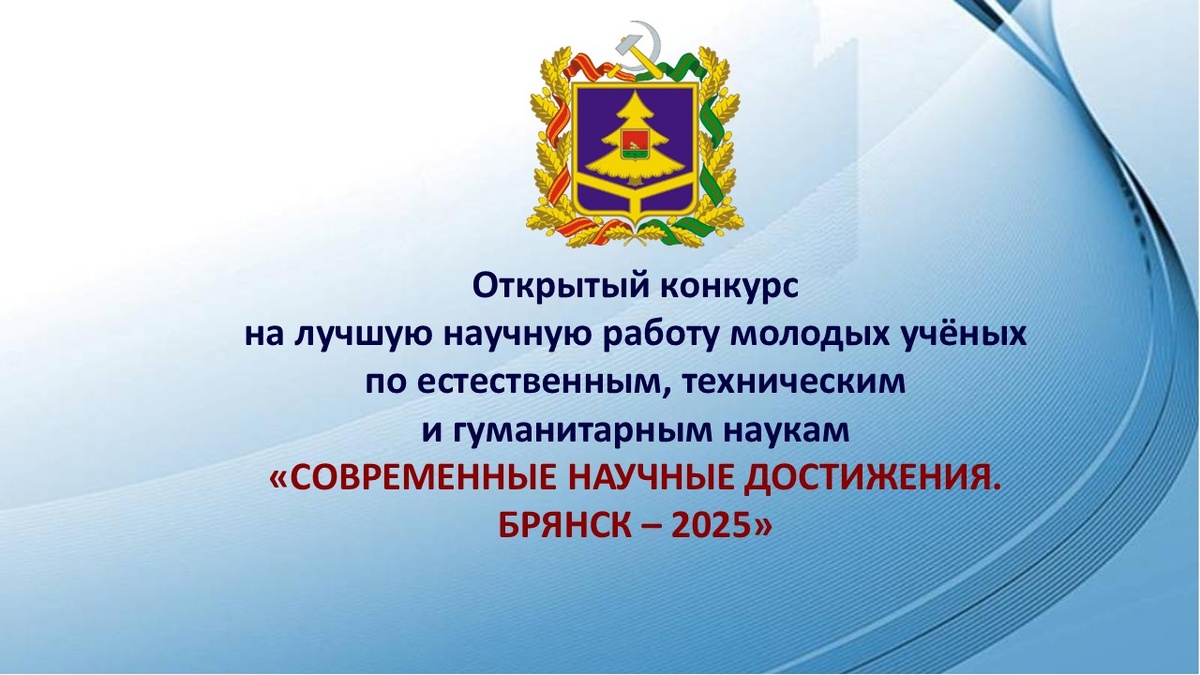 Открытый конкурс
на лучшую научную работу молодых учёных
по естественным, техническим
и гуманитарным наукам
«СОВРЕМЕННЫЕ НАУЧНЫЕ ДОСТИЖЕНИЯ.
БРЯНСК – 2025»